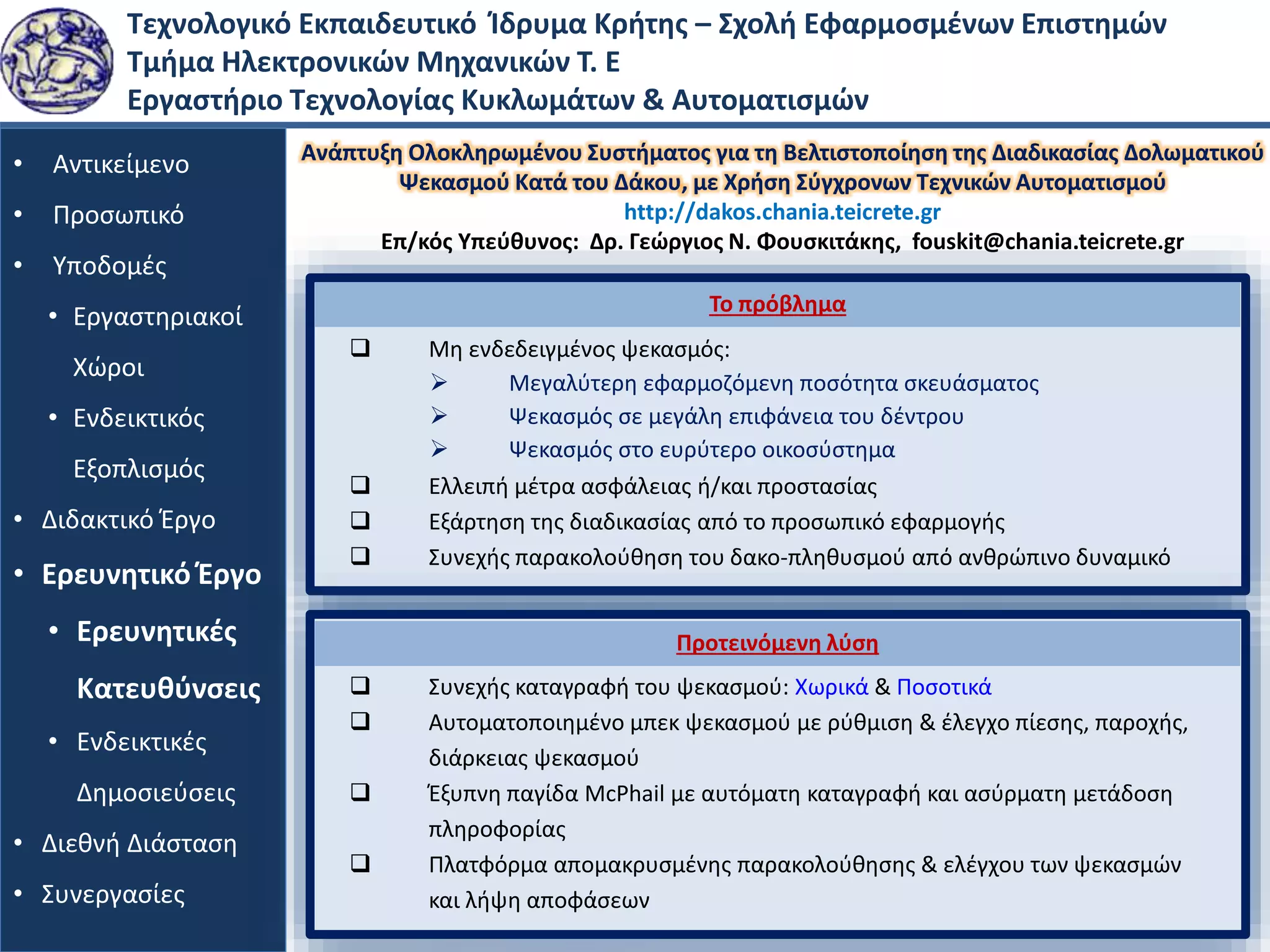 Τεχνολογικό Εκπαιδευτικό Ίδρυμα Κρήτης – Σχολή Εφαρμοσμένων Επιστημών
Τμήμα Ηλεκτρονικών Μηχανικών Τ. Ε
Εργαστήριο Τεχνολογίας Κυκλωμάτων & Αυτοματισμών

• Αντικείμενο
• Προσωπικό
• Υποδομές
• Εργαστηριακοί Χώροι
• Ενδεικτικός Εξοπλισμός
• Διδακτικό Έργο
• Ερευνητικό Έργο
• Ερευνητικές Κατευθύνσεις
• Ενδεικτικές Δημοσιεύσεις
• Διεθνή Διάσταση
• Συνεργασίες

Ανάπτυξη Ολοκληρωμένου Συστήματος για τη Βελτιστοποίηση της Διαδικασίας Δολωματικού Ψεκασμού Κατά του Δάκου, με Χρήση Σύγχρονων Τεχνικών Αυτοματισμού
http://dakos.chania.teicrete.gr
Επ/κός Υπεύθυνος: Δρ. Γεώργιος Ν. Φουσκιτάκης, fouskit@chania.teicrete.gr

Το πρόβλημα

❑ Μη ενδεδειγμένος ψεκασμός:
➢ Μεγαλύτερη εφαρμοζόμενη ποσότητα σκευάσματος
➢ Ψεκασμός σε μεγάλη επιφάνεια του δέντρου
➢ Ψεκασμός στο ευρύτερο οικοσύστημα
❑ Ελλειπή μέτρα ασφάλειας ή/και προστασίας
❑ Εξάρτηση της διαδικασίας από το προσωπικό εφαρμογής
❑ Συνεχής παρακολούθηση του δακο-πληθυσμού από ανθρώπινο δυναμικό

Προτεινόμενη λύση

❑ Συνεχής καταγραφή του ψεκασμού: Χωρικά & Ποσοτικά
❑ Αυτοματοποιημένο μπεκ ψεκασμού με ρύθμιση & έλεγχο πίεσης, παροχής, διάρκειας ψεκασμού
❑ Έξυπνη παγίδα McPhail με αυτόματη καταγραφή και ασύρματη μετάδοση πληροφορίας
❑ Πλατφόρμα απομακρυσμένης παρακολούθησης & ελέγχου των ψεκασμών και λήψη αποφάσεων